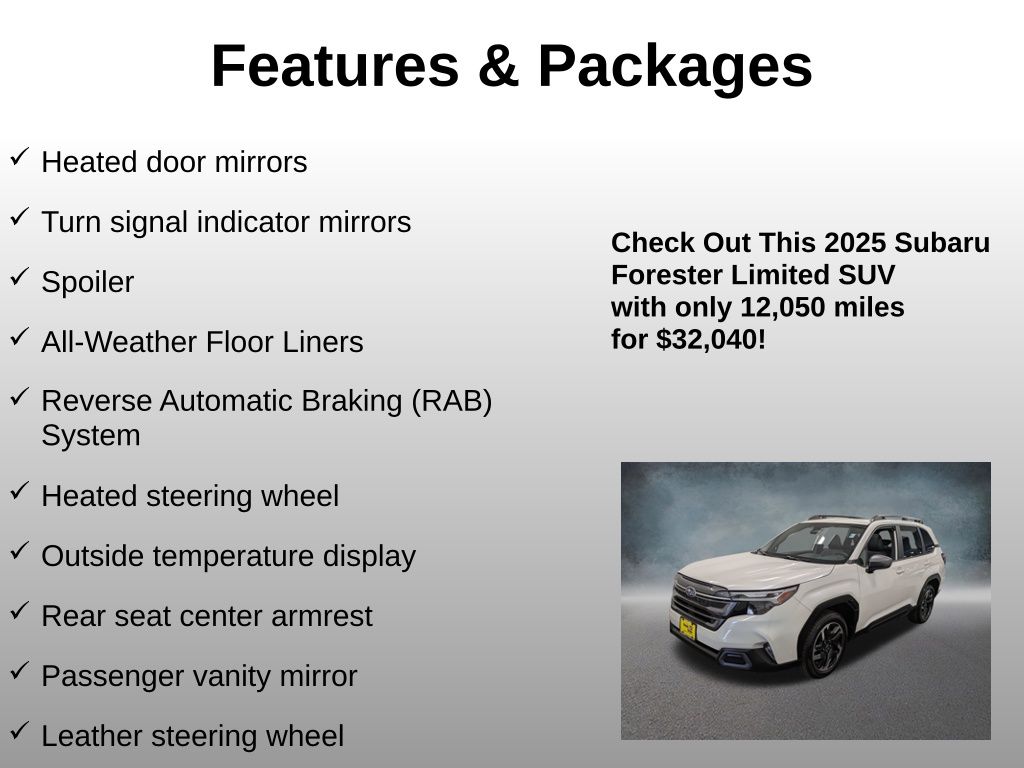 Features & Packages

✓ Heated door mirrors

✓ Turn signal indicator mirrors

✓ Spoiler

✓ All-Weather Floor Liners

✓ Reverse Automatic Braking (RAB) System

✓ Heated steering wheel

✓ Outside temperature display

✓ Rear seat center armrest

✓ Passenger vanity mirror

✓ Leather steering wheel

Check Out This 2025 Subaru Forester Limited SUV with only 12,050 miles for $32,040!